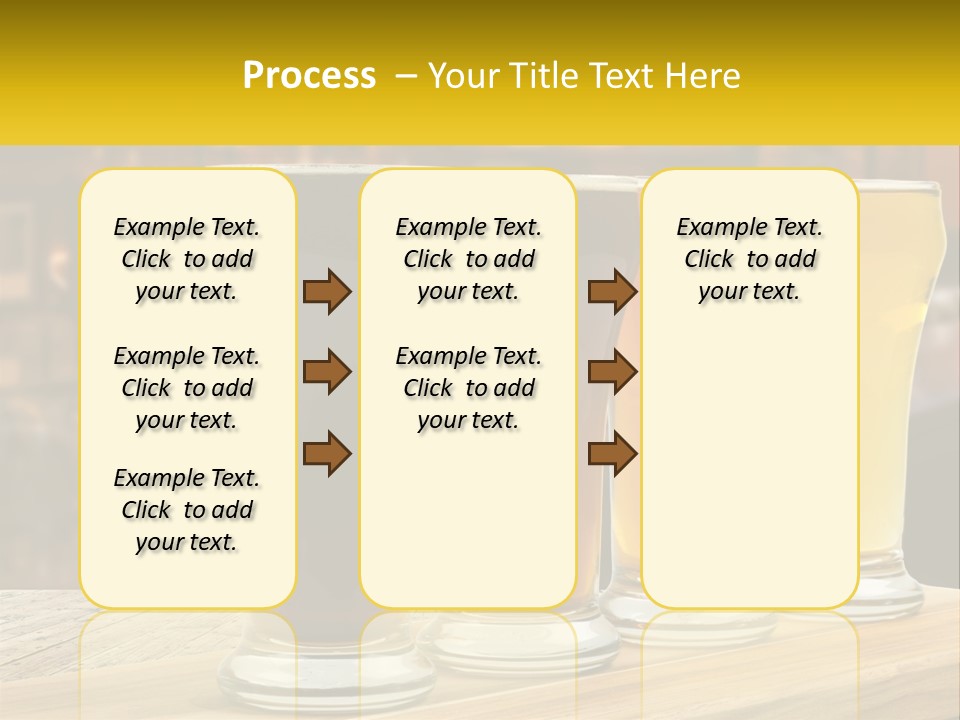 Process – Your Title Text Here

Example Text. Click to add your text.

Example Text. Click to add your text.

Example Text. Click to add your text.

Example Text. Click to add your text.

Example Text. Click to add your text.

Example Text. Click to add your text.